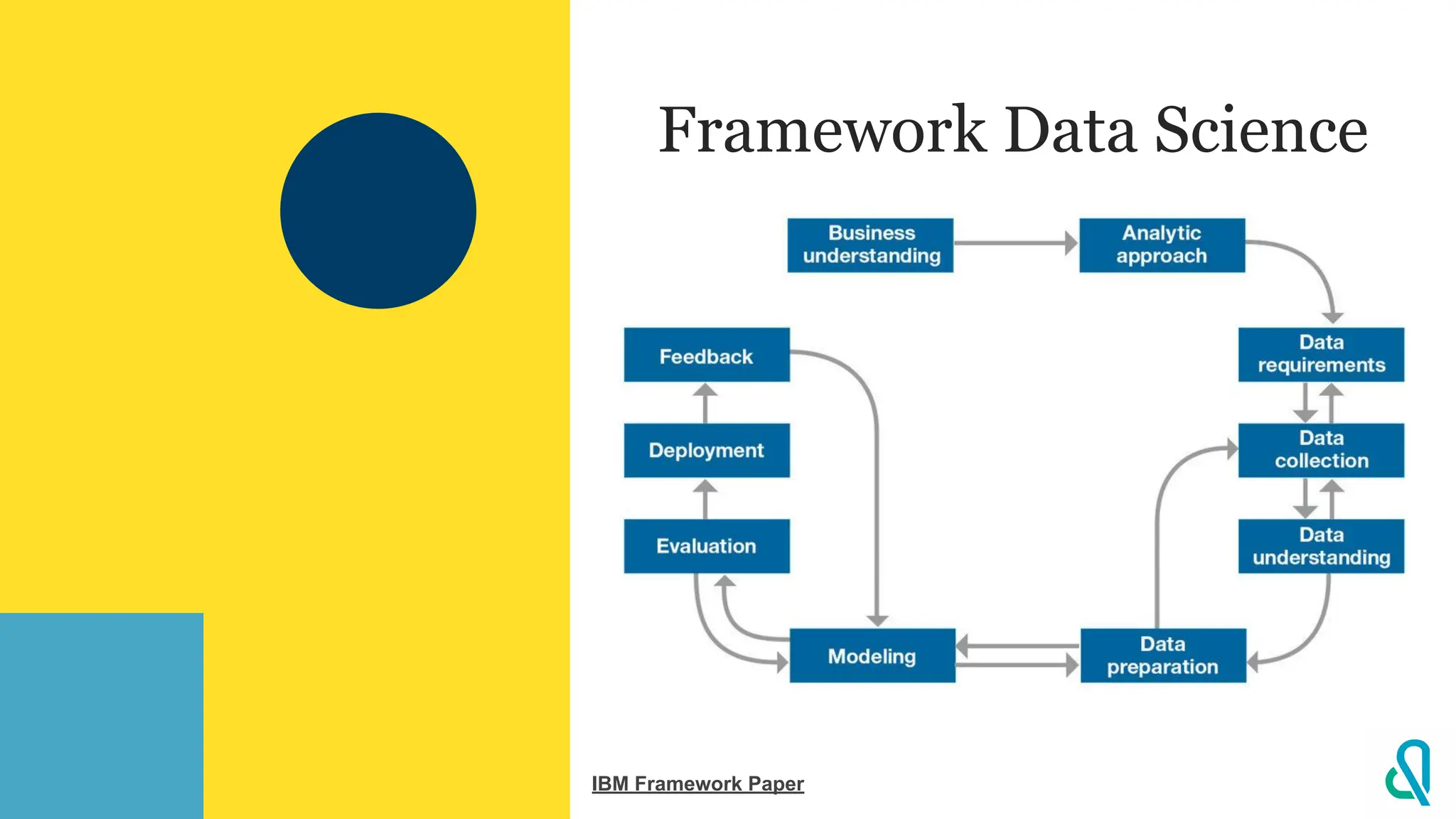 Framework Data Science

Business understanding

Analytic approach

Data requirements

Data collection

Data understanding

Data preparation

Modeling

Evaluation

Deployment

Feedback

IBM Framework Paper